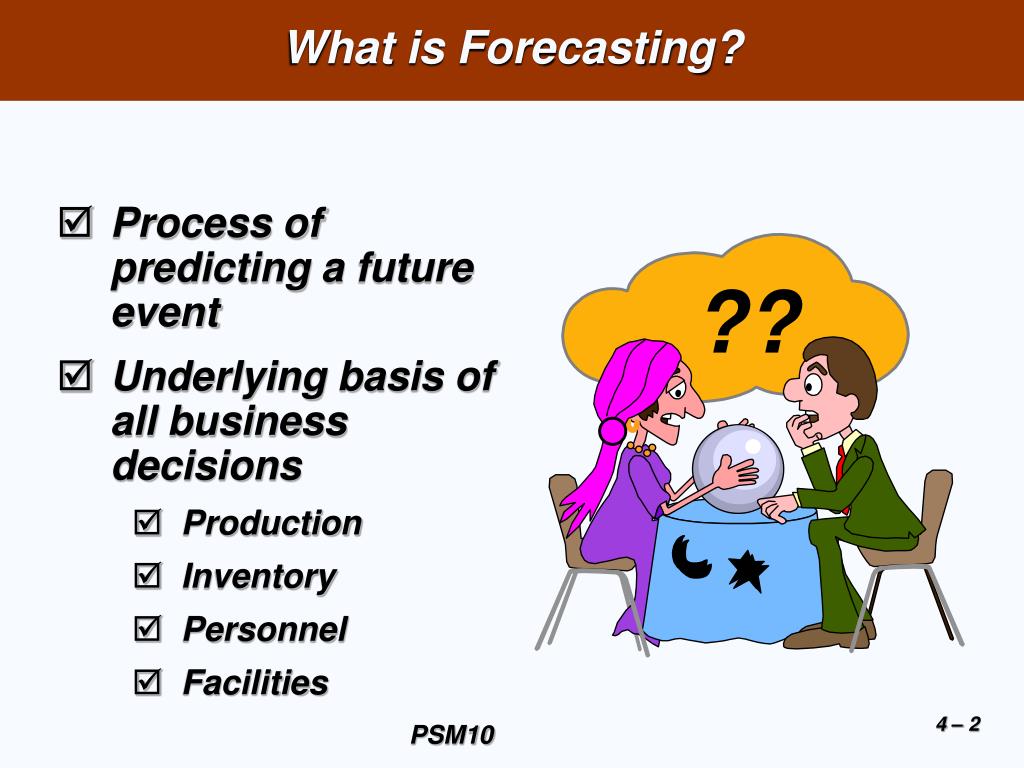 What is Forecasting?

☑ Process of predicting a future event

☑ Underlying basis of all business decisions

☑ Production

☑ Inventory

☑ Personnel

☑ Facilities

??

PSM10

4 – 2